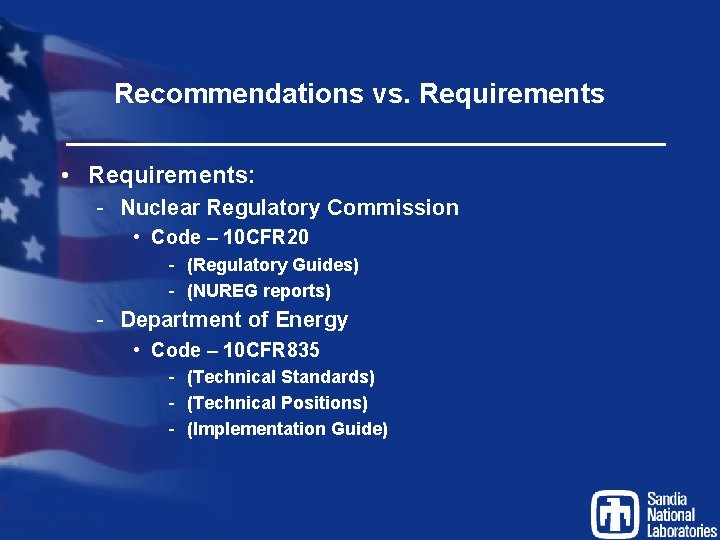 Recommendations vs. Requirements

• Requirements:
  - Nuclear Regulatory Commission
    • Code – 10CFR20
      - (Regulatory Guides)
      - (NUREG reports)
  - Department of Energy
    • Code – 10CFR835
      - (Technical Standards)
      - (Technical Positions)
      - (Implementation Guide)

Sandia National Laboratories